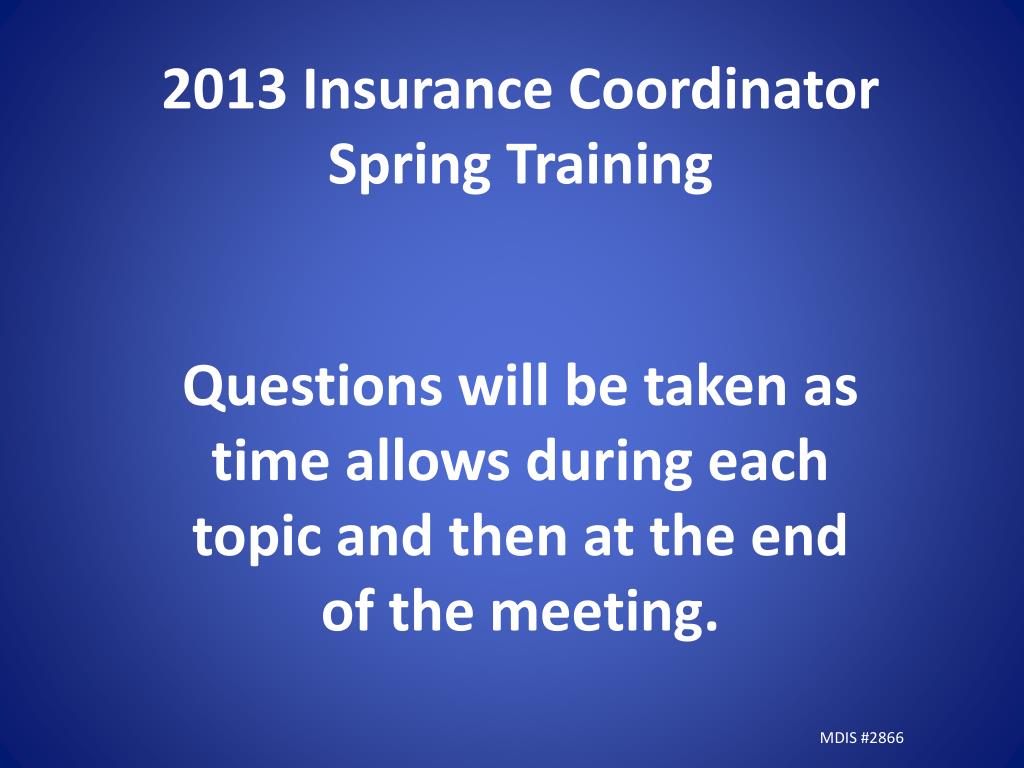 2013 Insurance Coordinator Spring Training

Questions will be taken as time allows during each topic and then at the end of the meeting.

MDIS #2866